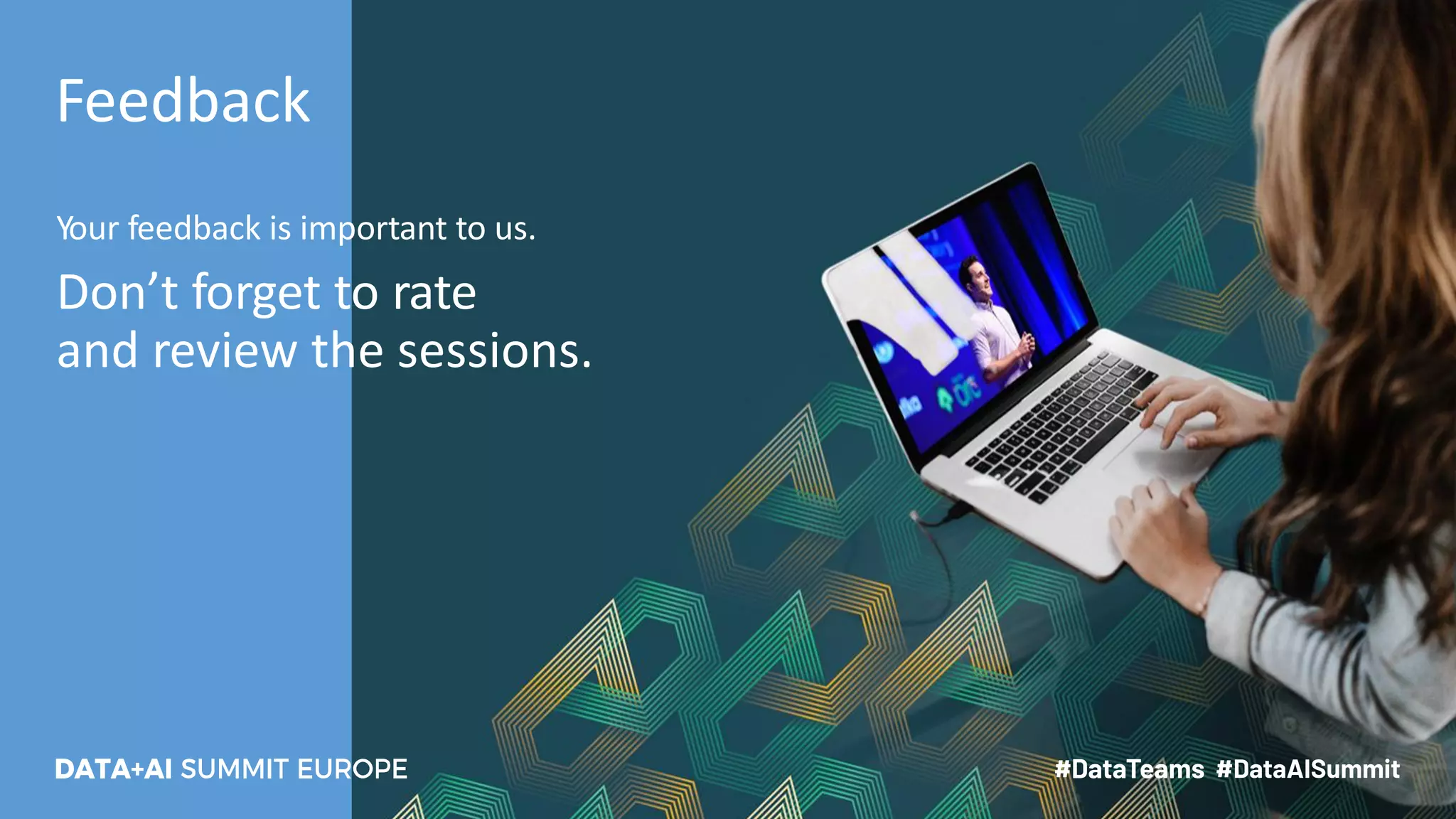 Feedback

Your feedback is important to us.

Don’t forget to rate and review the sessions.

DATA+AI SUMMIT EUROPE

#DataTeams #DataAISummit